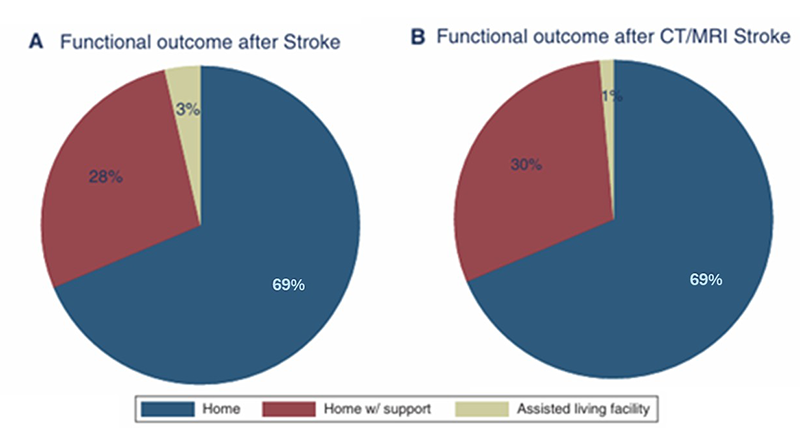 A Functional outcome after Stroke

3%
28%
69%

B Functional outcome after CT/MRI Stroke

1%
30%
69%

Home
Home w/ support
Assisted living facility